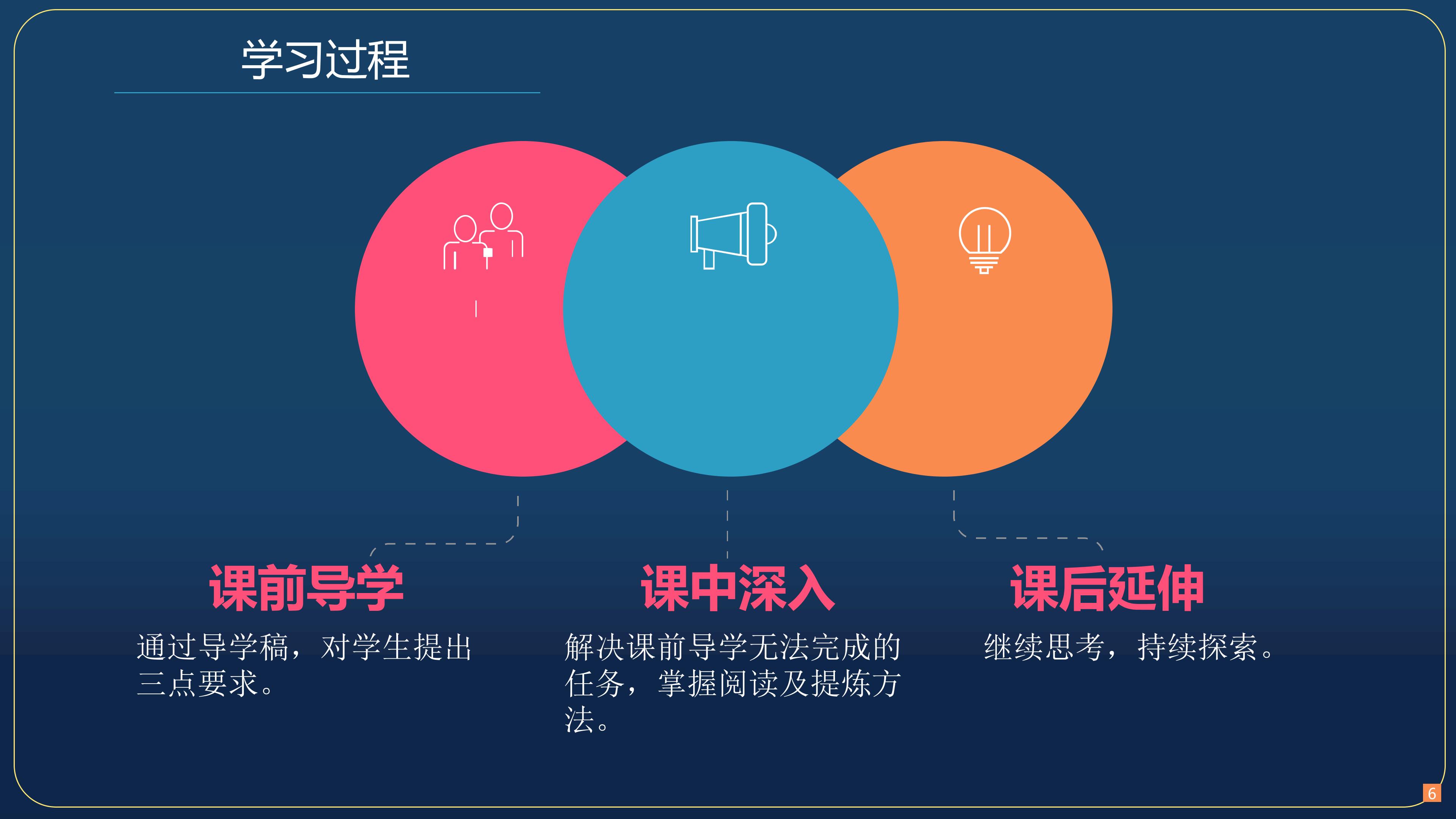 学习过程

课前导学

通过导学稿，对学生提出三点要求。

课中深入

解决课前导学无法完成的任务，掌握阅读及提炼方法。

课后延伸

继续思考，持续探索。

6